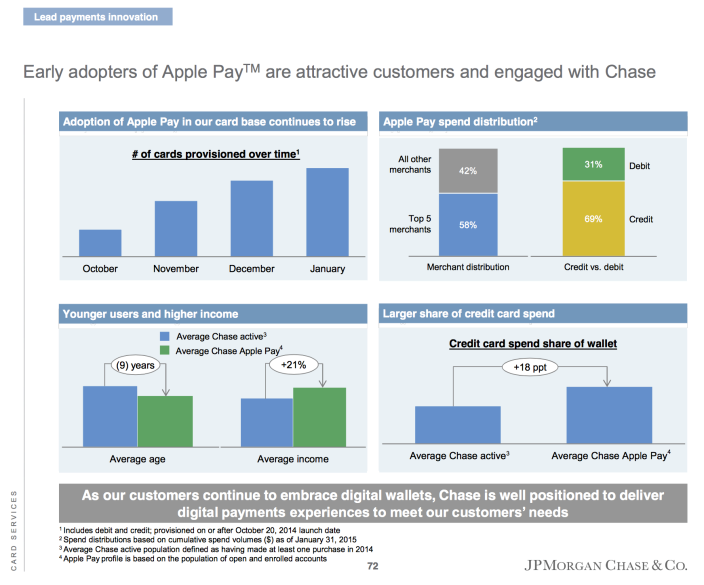 Lead payments innovation

Early adopters of Apple Pay$^{TM}$ are attractive customers and engaged with Chase

Adoption of Apple Pay in our card base continues to rise

# of cards provisioned over time$^1$

October November December January

Apple Pay spend distribution$^2$

All other merchants 42%

Top 5 merchants 58%

Merchant distribution

31% Debit

69% Credit

Credit vs. debit

Younger users and higher income

Average Chase active$^3$

Average Chase Apple Pay$^4$

(9) years

+21%

Average age

Average income

Larger share of credit card spend

Credit card spend share of wallet

+18 ppt

Average Chase active$^3$

Average Chase Apple Pay$^4$

As our customers continue to embrace digital wallets, Chase is well positioned to deliver digital payments experiences to meet our customers' needs

$^1$ Includes debit and credit; provisioned on or after October 20, 2014 launch date
$^2$ Spend distributions based on cumulative spend volumes ($) as of January 31, 2015
$^3$ Average Chase active population defined as having made at least one purchase in 2014
$^4$ Apple Pay profile is based on the population of open and enrolled accounts

CARD SERVICES

72

JPMORGAN CHASE & CO.